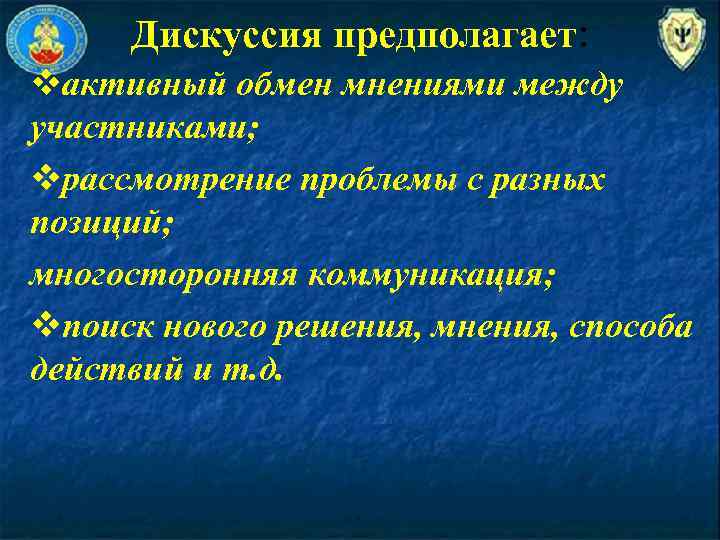 Дискуссия предполагает:

❖активный обмен мнениями между участниками;

❖рассмотрение проблемы с разных позиций;

многосторонняя коммуникация;

❖поиск нового решения, мнения, способа действий и т.д.